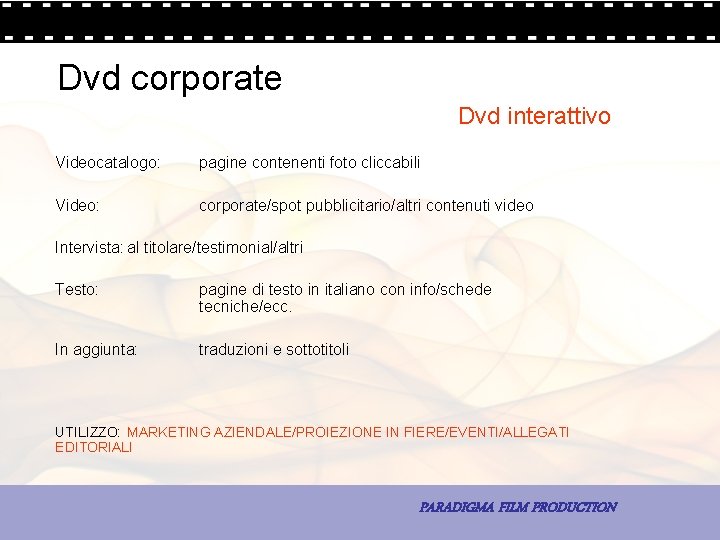 Dvd corporate

Dvd interattivo

Videocatalogo: pagine contenenti foto cliccabili

Video: corporate/spot pubblicitario/altri contenuti video

Intervista: al titolare/testimonial/altri

Testo: pagine di testo in italiano con info/schede tecniche/ecc.

In aggiunta: traduzioni e sottotitoli

UTILIZZO: MARKETING AZIENDALE/PROIEZIONE IN FIERE/EVENTI/ALLEGATI EDITORIALI

PARADIGMA FILM PRODUCTION